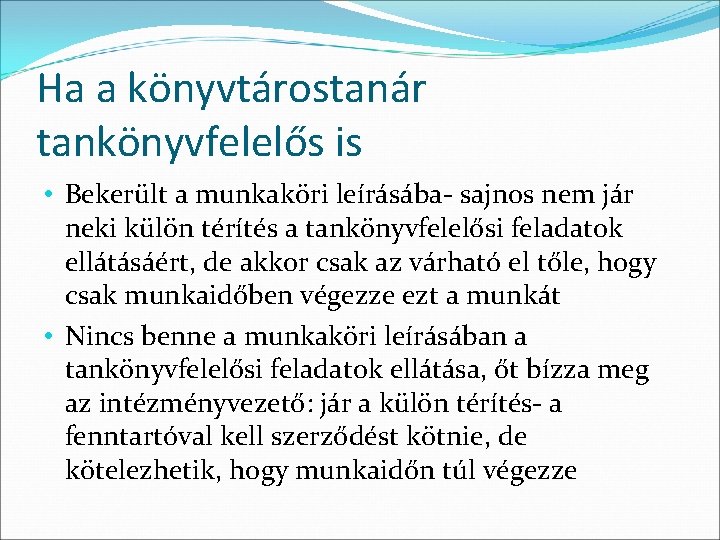 Ha a könyvtárostanár tankönyvfelelős is

• Bekerült a munkaköri leírásába- sajnos nem jár neki külön térítés a tankönyvfelelősi feladatok ellátásáért, de akkor csak az várható el tőle, hogy csak munkaidőben végezze ezt a munkát

• Nincs benne a munkaköri leírásában a tankönyvfelelősi feladatok ellátása, őt bízza meg az intézményvezető: jár a külön térítés- a fenntartóval kell szerződést kötnie, de kötelezhetik, hogy munkaidőn túl végezze